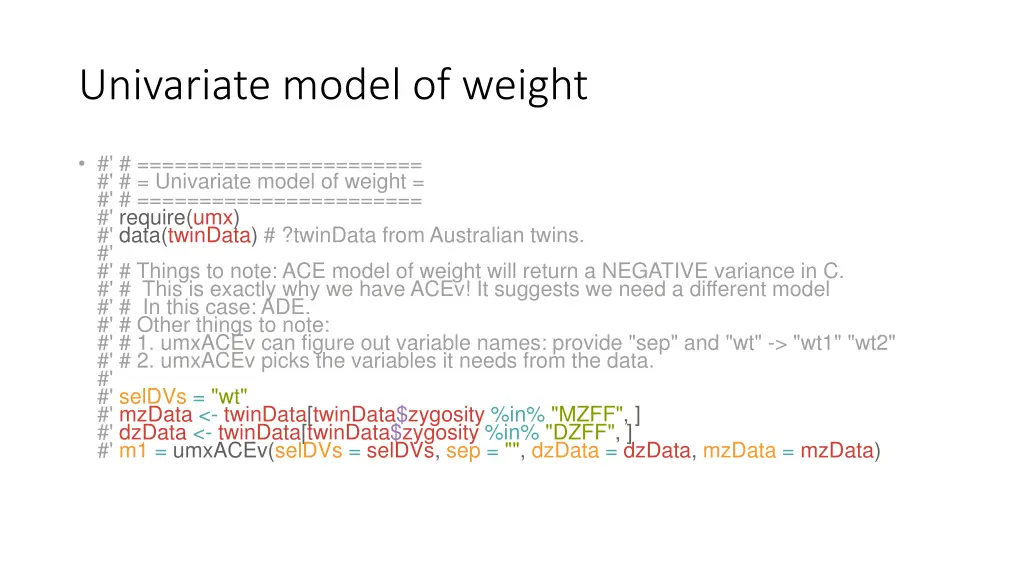 Univariate model of weight

• #' # =======================
#' # = Univariate model of weight =
#' # =======================
#' require(umx)
#' data(twinData) # ?twinData from Australian twins.
#'
#' # Things to note: ACE model of weight will return a NEGATIVE variance in C.
#' # This is exactly why we have ACEv! It suggests we need a different model
#' # In this case: ADE.
#' # Other things to note:
#' # 1. umxACEv can figure out variable names: provide "sep" and "wt" -> "wt1" "wt2"
#' # 2. umxACEv picks the variables it needs from the data.
#'
#' selDVs = "wt"
#' mzData <- twinData[twinData$zygosity %in% "MZFF", ]
#' dzData <- twinData[twinData$zygosity %in% "DZFF", ]
#' m1 = umxACEv(selDVs = selDVs, sep = "", dzData = dzData, mzData = mzData)